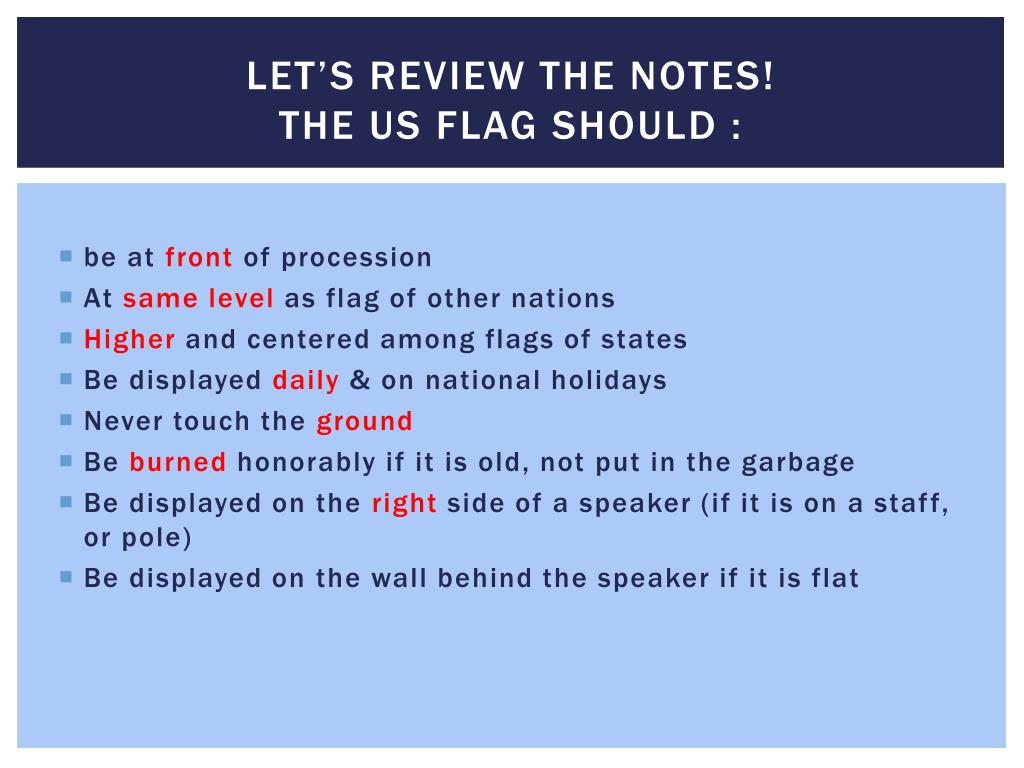 LET'S REVIEW THE NOTES!
THE US FLAG SHOULD :

- be at front of procession
- At same level as flag of other nations
- Higher and centered among flags of states
- Be displayed daily & on national holidays
- Never touch the ground
- Be burned honorably if it is old, not put in the garbage
- Be displayed on the right side of a speaker (if it is on a staff, or pole)
- Be displayed on the wall behind the speaker if it is flat